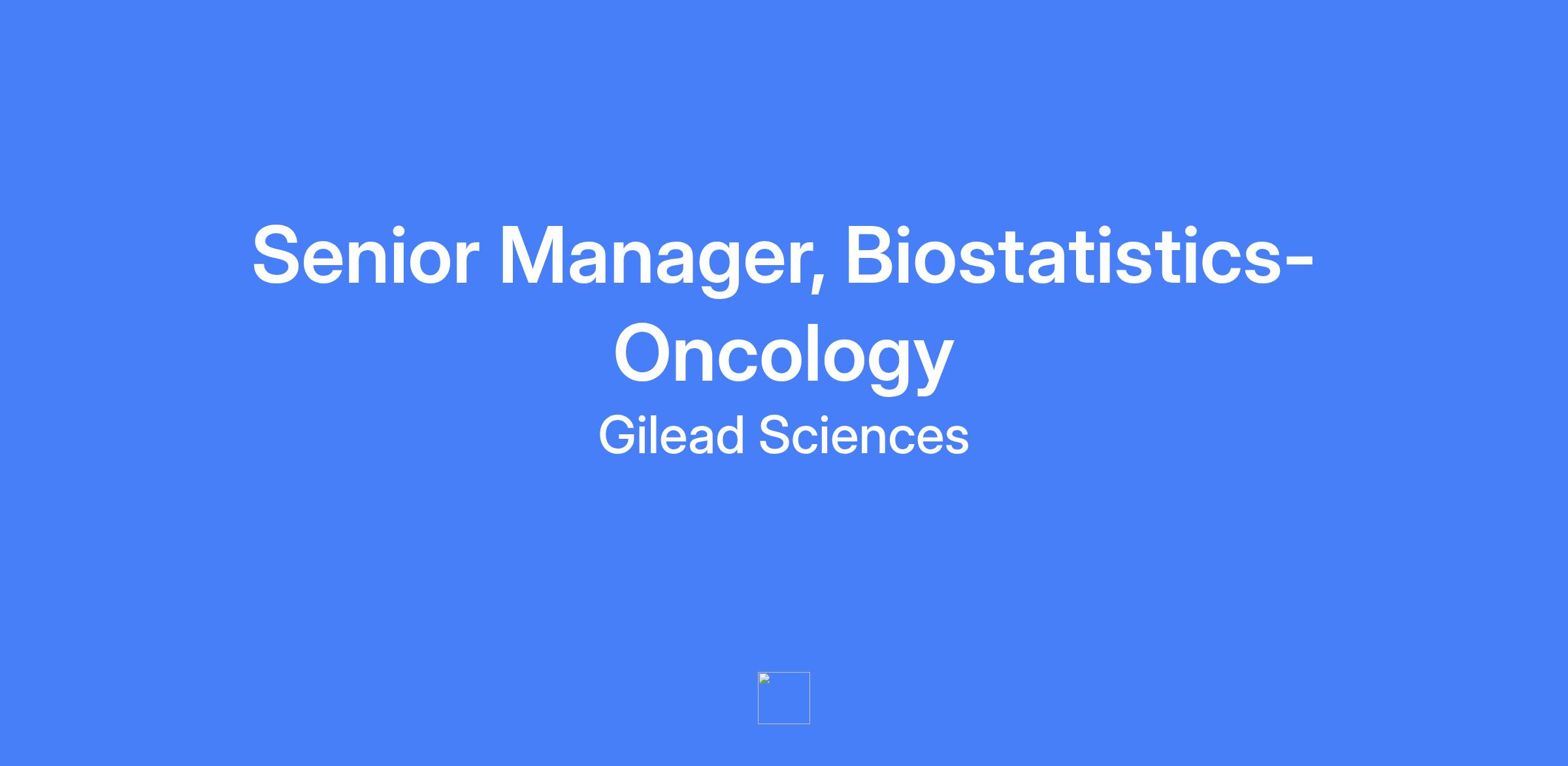 Senior Manager, Biostatistics-Oncology

Gilead Sciences